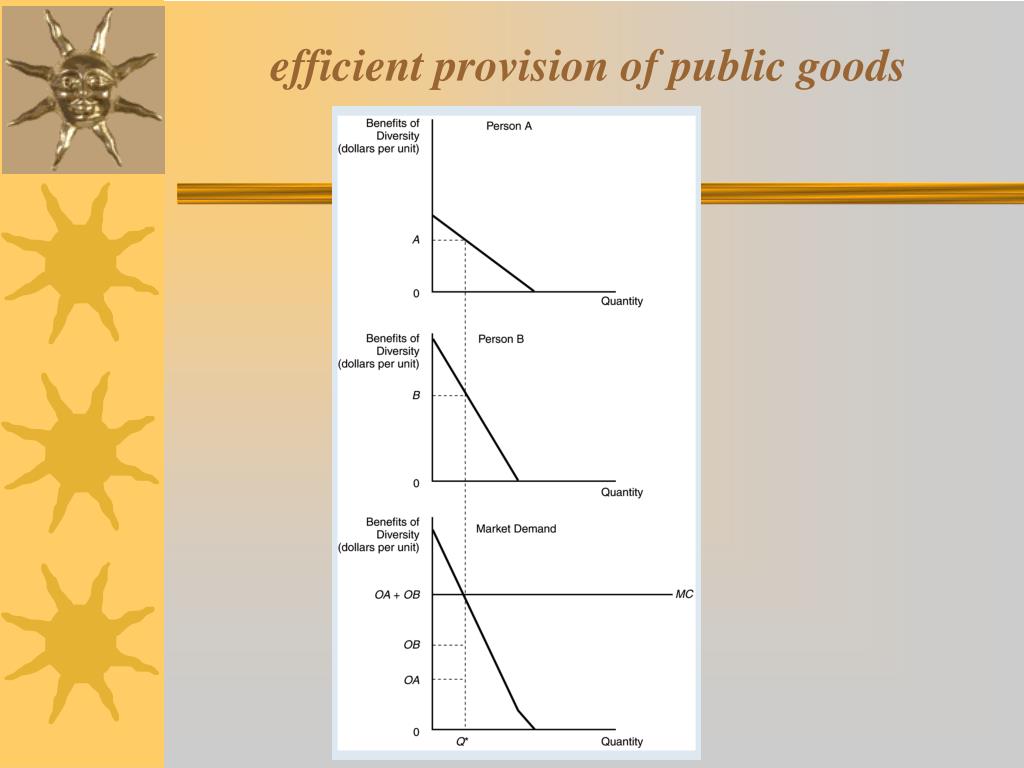 efficient provision of public goods

Benefits of Diversity (dollars per unit)

Person A

A

0

Quantity

Benefits of Diversity (dollars per unit)

Person B

B

0

Quantity

Benefits of Diversity (dollars per unit)

Market Demand

OA + OB

MC

OB

OA

0

Q*

Quantity